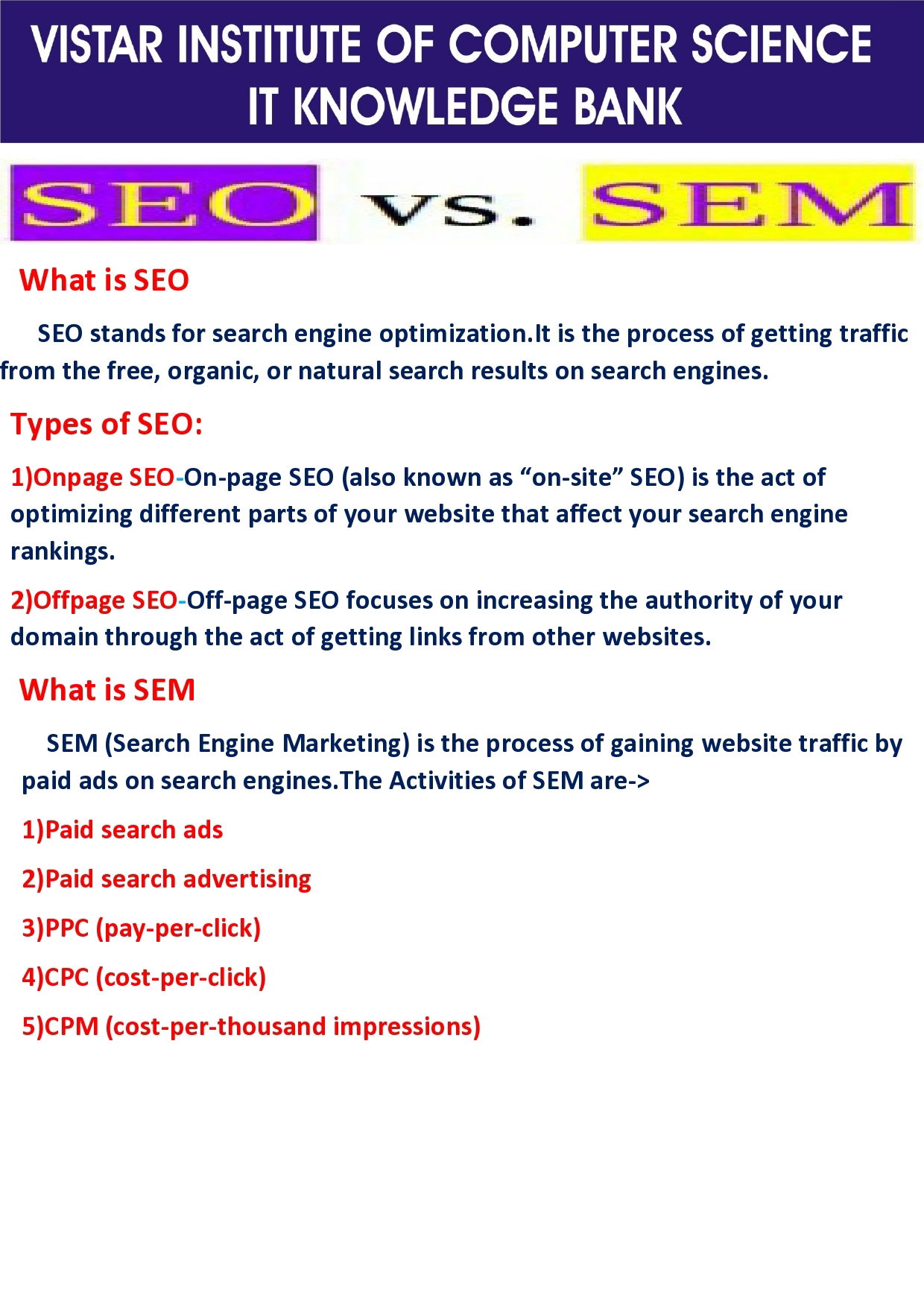 VISTAR INSTITUTE OF COMPUTER SCIENCE
IT KNOWLEDGE BANK

SEO vs. SEM

What is SEO

SEO stands for search engine optimization.It is the process of getting traffic from the free, organic, or natural search results on search engines.

Types of SEO:

1)Onpage SEO-On-page SEO (also known as “on-site” SEO) is the act of optimizing different parts of your website that affect your search engine rankings.

2)Offpage SEO-Off-page SEO focuses on increasing the authority of your domain through the act of getting links from other websites.

What is SEM

SEM (Search Engine Marketing) is the process of gaining website traffic by paid ads on search engines.The Activities of SEM are->

1)Paid search ads

2)Paid search advertising

3)PPC (pay-per-click)

4)CPC (cost-per-click)

5)CPM (cost-per-thousand impressions)